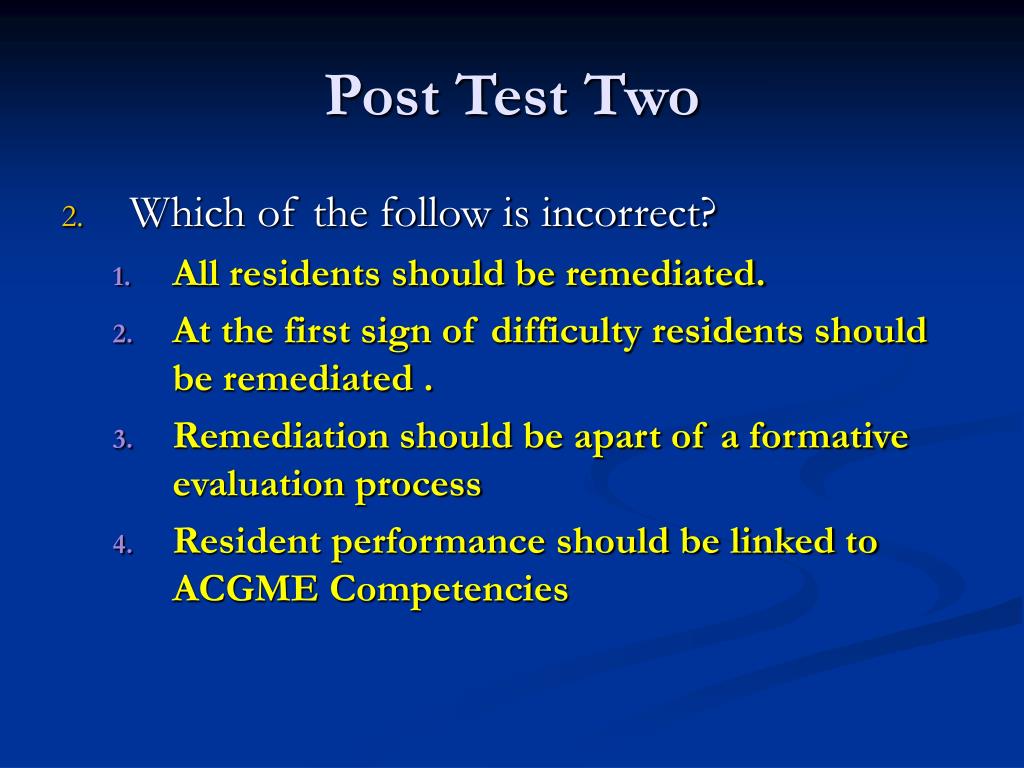 Post Test Two

2. Which of the follow is incorrect?

1. All residents should be remediated.
2. At the first sign of difficulty residents should be remediated .
3. Remediation should be apart of a formative evaluation process
4. Resident performance should be linked to ACGME Competencies